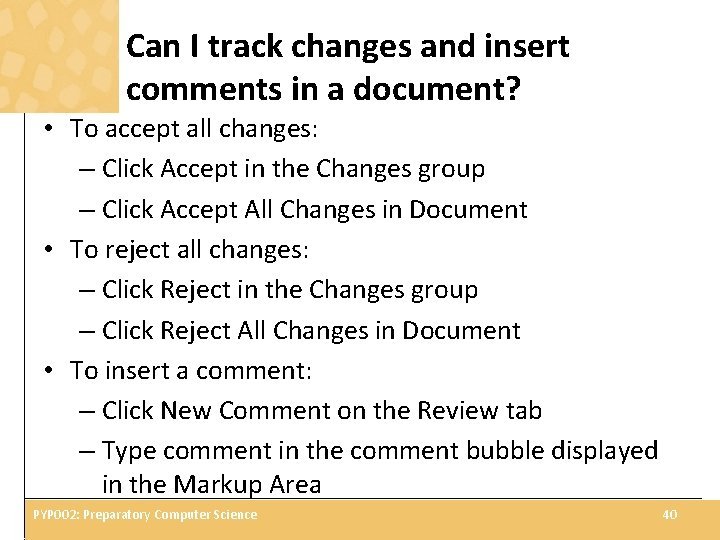 Can I track changes and insert comments in a document?

• To accept all changes:
– Click Accept in the Changes group
– Click Accept All Changes in Document
• To reject all changes:
– Click Reject in the Changes group
– Click Reject All Changes in Document
• To insert a comment:
– Click New Comment on the Review tab
– Type comment in the comment bubble displayed in the Markup Area

PYP002: Preparatory Computer Science

40